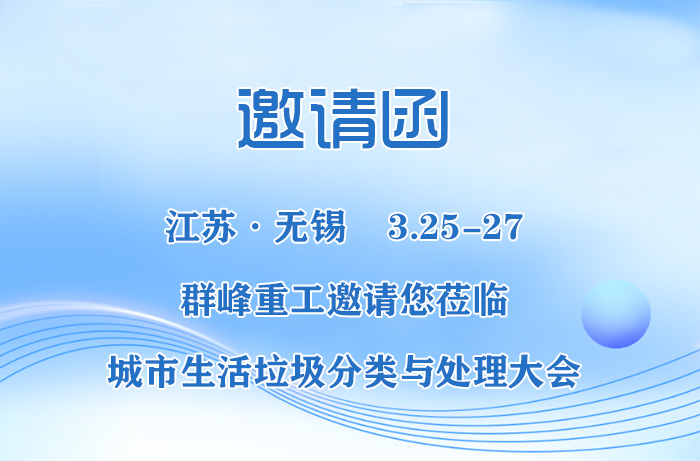 邀请函

江苏 · 无锡 3.25-27

群峰重工邀请您莅临

城市生活垃圾分类与处理大会